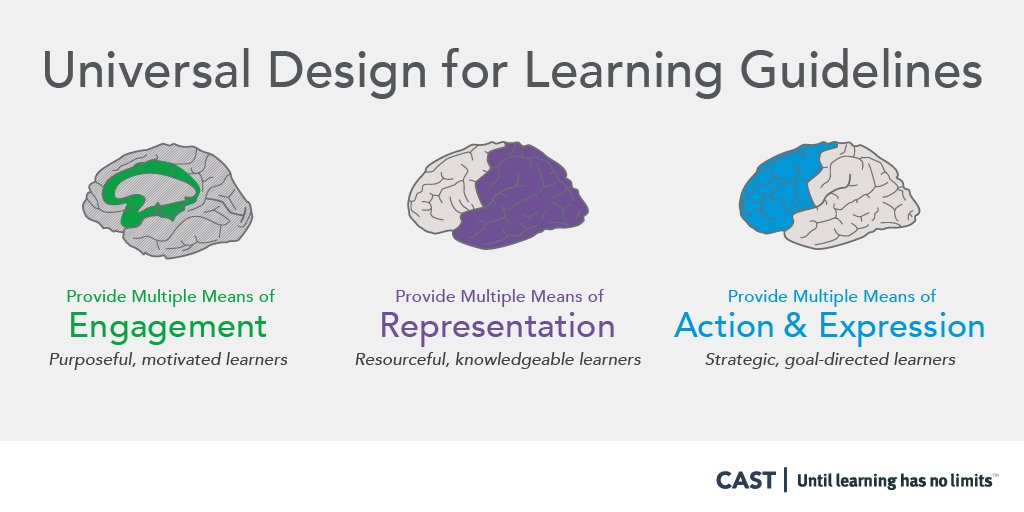 Universal Design for Learning Guidelines

Provide Multiple Means of
Engagement
Purposeful, motivated learners

Provide Multiple Means of
Representation
Resourceful, knowledgeable learners

Provide Multiple Means of
Action & Expression
Strategic, goal-directed learners

CAST | Until learning has no limits™